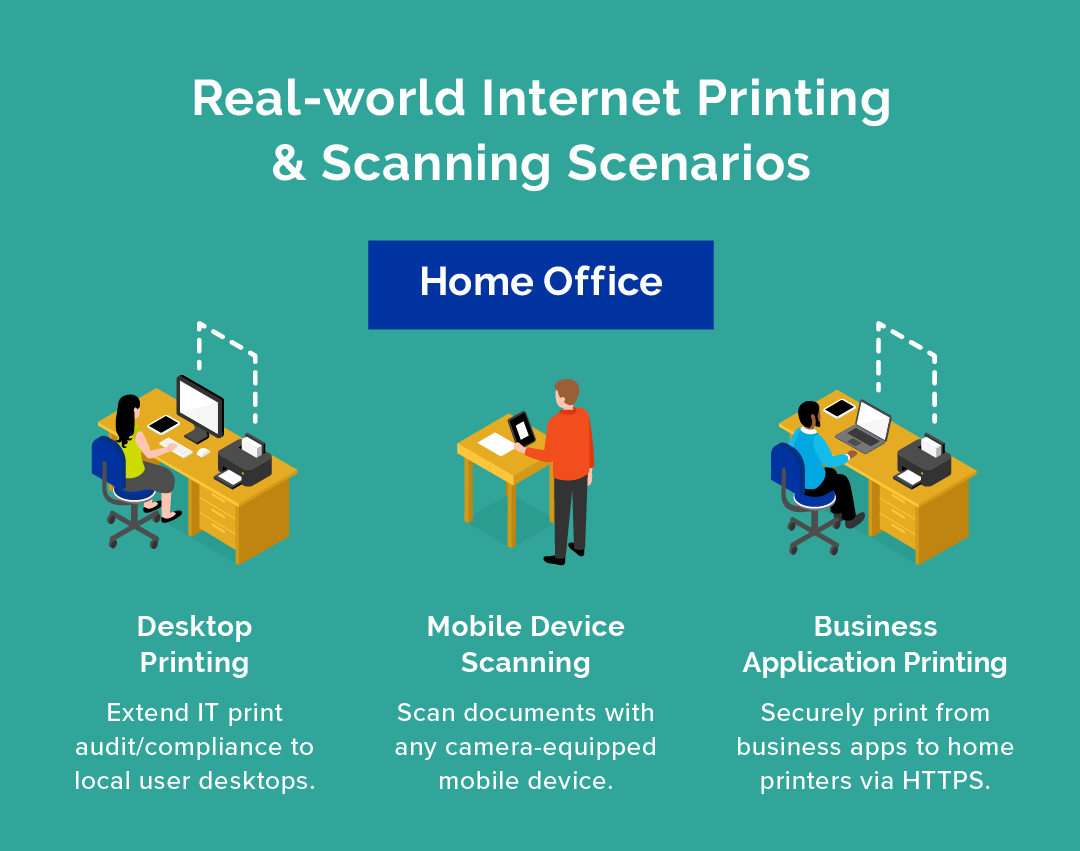 Real-world Internet Printing & Scanning Scenarios

Home Office

Desktop Printing

Extend IT print audit/compliance to local user desktops.

Mobile Device Scanning

Scan documents with any camera-equipped mobile device.

Business Application Printing

Securely print from business apps to home printers via HTTPS.